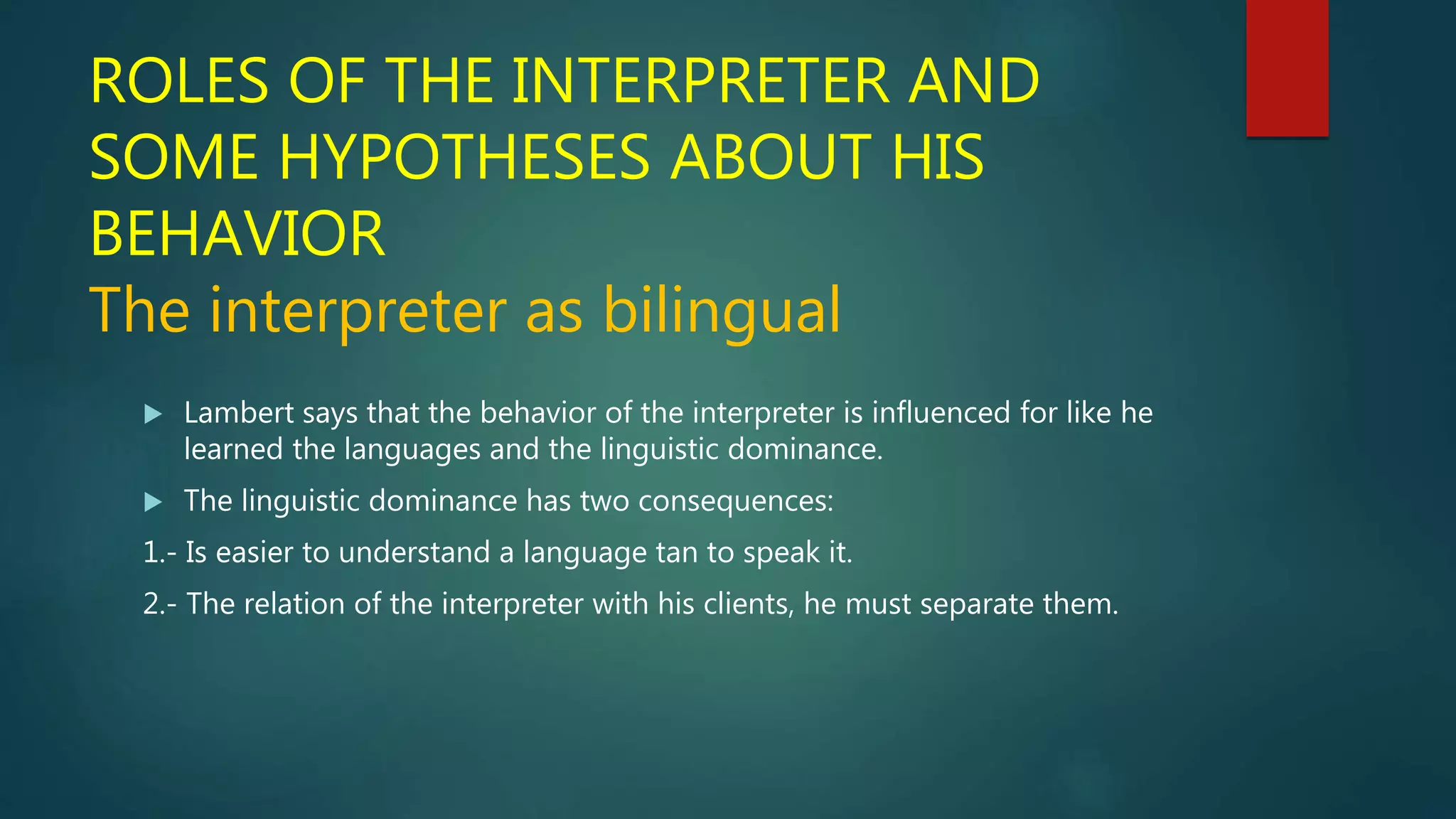 ROLES OF THE INTERPRETER AND SOME HYPOTHESES ABOUT HIS BEHAVIOR
The interpreter as bilingual

Lambert says that the behavior of the interpreter is influenced for like he learned the languages and the linguistic dominance.

The linguistic dominance has two consequences:

1.- Is easier to understand a language tan to speak it.

2.- The relation of the interpreter with his clients, he must separate them.